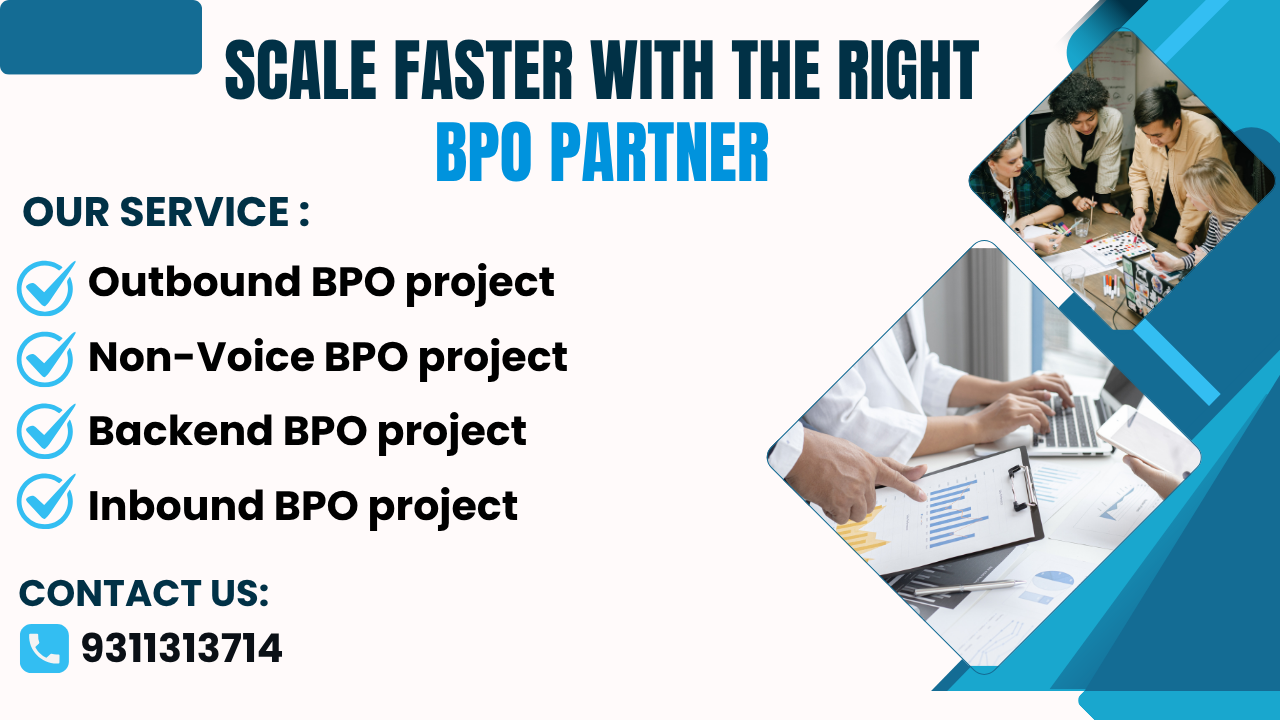 SCALE FASTER WITH THE RIGHT BPO PARTNER

OUR SERVICE :

Outbound BPO project

Non-Voice BPO project

Backend BPO project

Inbound BPO project

CONTACT US:

9311313714